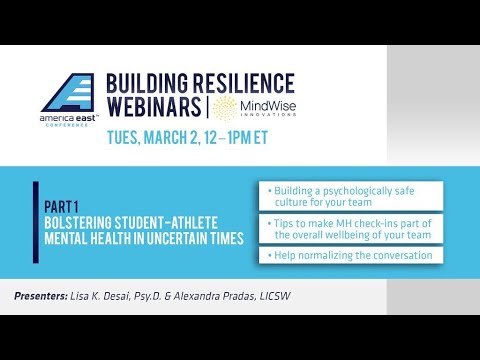 america east™
CONFERENCE

BUILDING RESILIENCE WEBINARS | MindWise INNOVATIONS

TUES, MARCH 2, 12–1PM ET

PART 1
BOLSTERING STUDENT-ATHLETE MENTAL HEALTH IN UNCERTAIN TIMES

• Building a psychologically safe culture for your team

• Tips to make MH check-ins part of the overall wellbeing of your team

• Help normalizing the conversation

Presenters: Lisa K. Desai, Psy.D. & Alexandra Pradas, LICSW